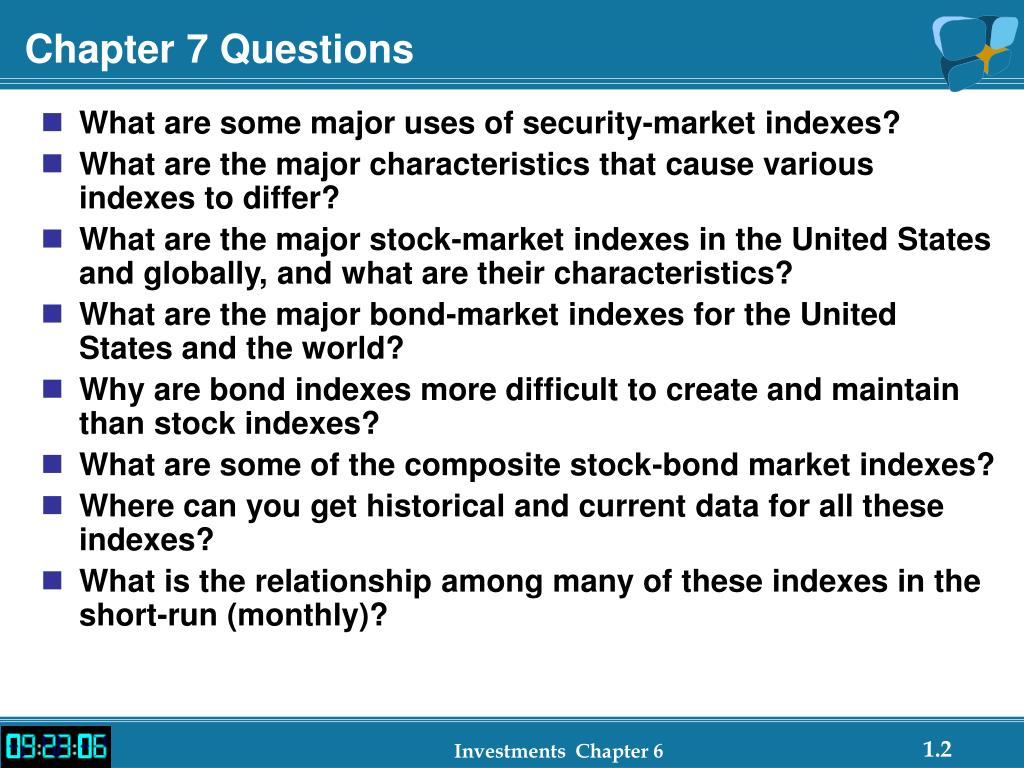 Chapter 7 Questions

What are some major uses of security-market indexes?

What are the major characteristics that cause various indexes to differ?

What are the major stock-market indexes in the United States and globally, and what are their characteristics?

What are the major bond-market indexes for the United States and the world?

Why are bond indexes more difficult to create and maintain than stock indexes?

What are some of the composite stock-bond market indexes?

Where can you get historical and current data for all these indexes?

What is the relationship among many of these indexes in the short-run (monthly)?

09:23:06

Investments Chapter 6

1.2